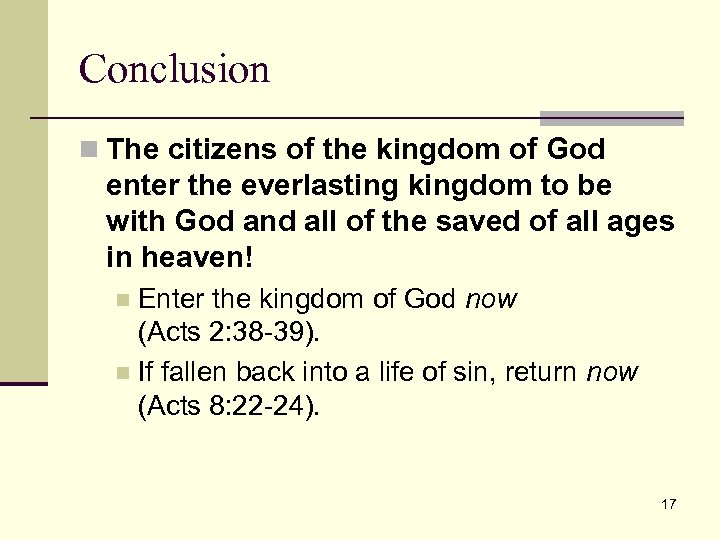 Conclusion

The citizens of the kingdom of God enter the everlasting kingdom to be with God and all of the saved of all ages in heaven!

Enter the kingdom of God now (Acts 2:38-39).

If fallen back into a life of sin, return now (Acts 8:22-24).

17